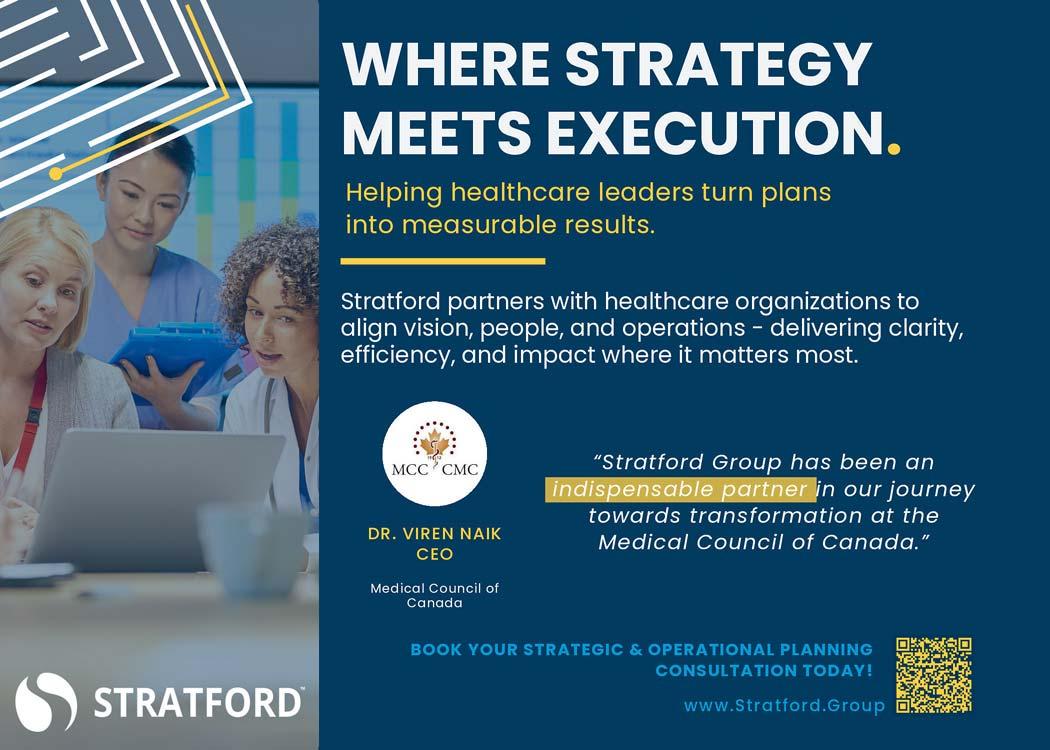 WHERE STRATEGY MEETS EXECUTION.

Helping healthcare leaders turn plans into measurable results.

Stratford partners with healthcare organizations to align vision, people, and operations - delivering clarity, efficiency, and impact where it matters most.

MCC CMC

DR. VIREN NAIK
CEO

Medical Council of Canada

"Stratford Group has been an indispensable partner in our journey towards transformation at the Medical Council of Canada."

BOOK YOUR STRATEGIC & OPERATIONAL PLANNING CONSULTATION TODAY!

www.Stratford.Group

STRATFORD